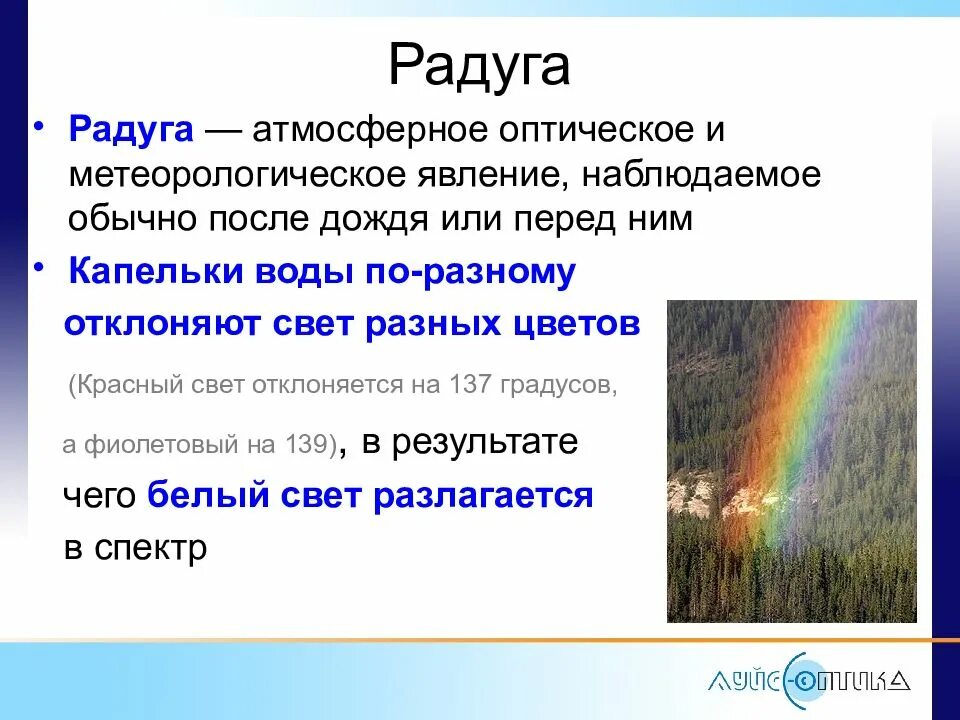 Радуга

• Радуга — атмосферное оптическое и метеорологическое явление, наблюдаемое обычно после дождя или перед ним

• Капельки воды по-разному отклоняют свет разных цветов (Красный свет отклоняется на 137 градусов, а фиолетовый на 139), в результате чего белый свет разлагается в спектр

ЛУЙС-ОПТИКА